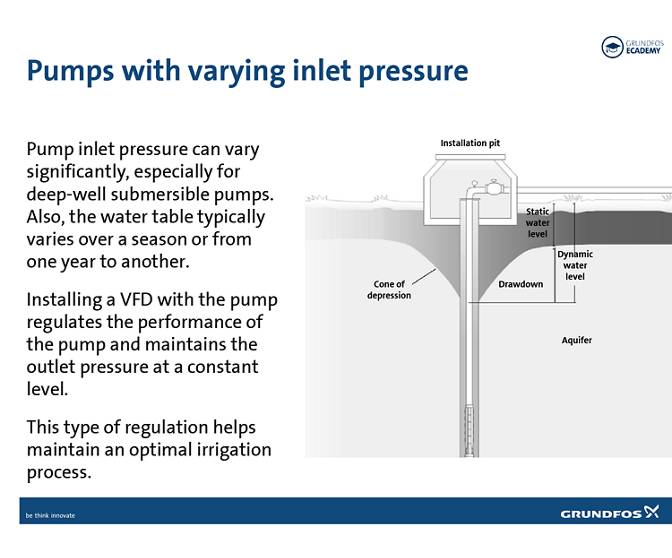 GRUNDFOS ECADEMY

Pumps with varying inlet pressure

Pump inlet pressure can vary significantly, especially for deep-well submersible pumps. Also, the water table typically varies over a season or from one year to another.

Installing a VFD with the pump regulates the performance of the pump and maintains the outlet pressure at a constant level.

This type of regulation helps maintain an optimal irrigation process.

Installation pit

Static water level

Dynamic water level

Cone of depression

Drawdown

Aquifer

be think innovate

GRUNDFOS